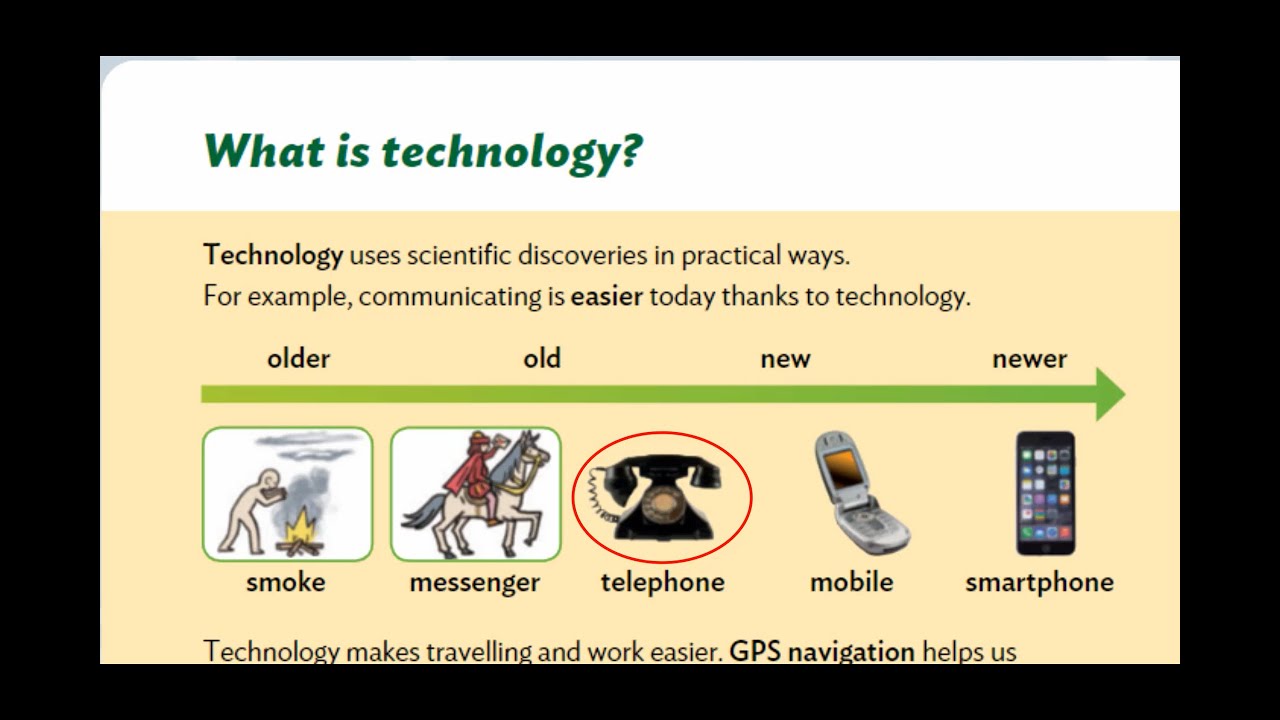 What is technology?

Technology uses scientific discoveries in practical ways.
For example, communicating is easier today thanks to technology.

older old new newer

smoke messenger telephone mobile smartphone

Technology makes travelling and work easier. GPS navigation helps us